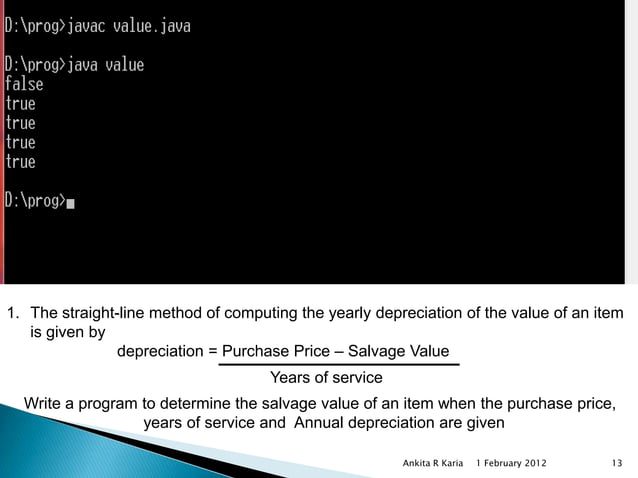 D:\prog>javac value.java

D:\prog>java value
false
true
true
true
true

D:\prog>

1. The straight-line method of computing the yearly depreciation of the value of an item is given by

$\text{depreciation} = \frac{\text{Purchase Price} - \text{Salvage Value}}{\text{Years of service}}$

Write a program to determine the salvage value of an item when the purchase price, years of service and Annual depreciation are given

Ankita R Karia 1 February 2012 13